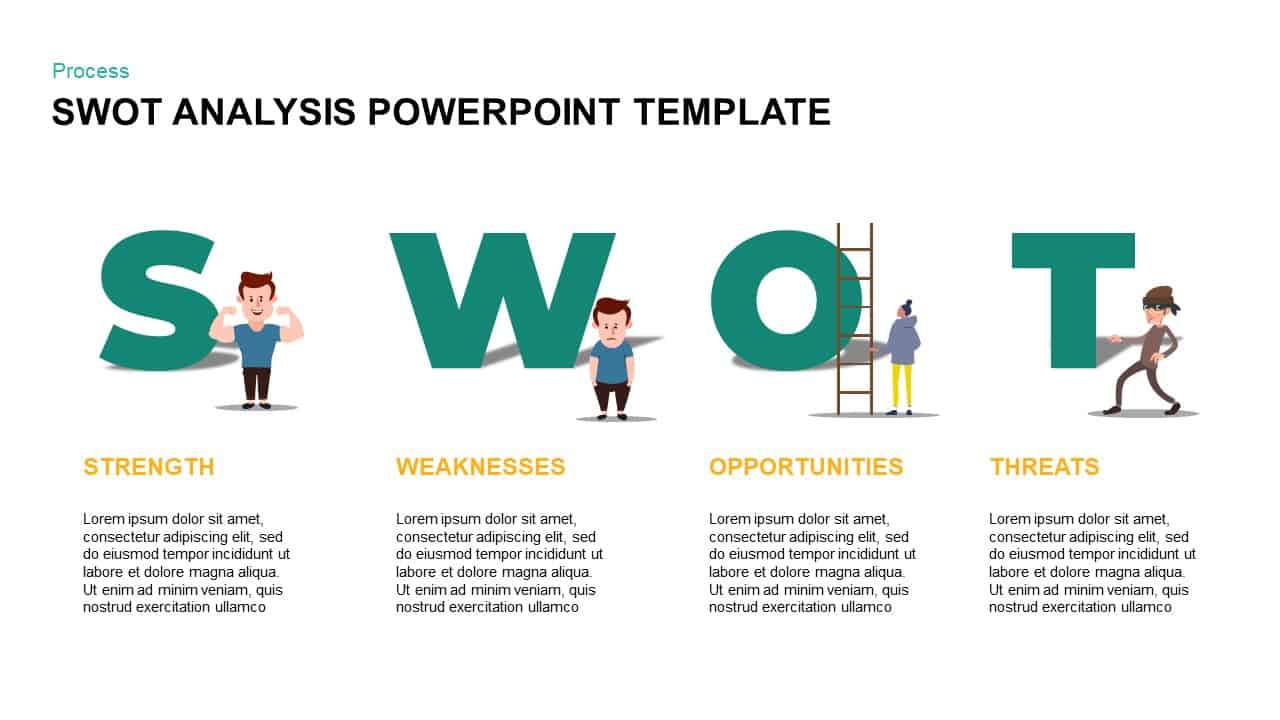 Process

SWOT ANALYSIS POWERPOINT TEMPLATE

S W O T

STRENGTH

Lorem ipsum dolor sit amet, consectetur adipiscing elit, sed do eiusmod tempor incididunt ut labore et dolore magna aliqua. Ut enim ad minim veniam, quis nostrud exercitation ullamco

WEAKNESSES

Lorem ipsum dolor sit amet, consectetur adipiscing elit, sed do eiusmod tempor incididunt ut labore et dolore magna aliqua. Ut enim ad minim veniam, quis nostrud exercitation ullamco

OPPORTUNITIES

Lorem ipsum dolor sit amet, consectetur adipiscing elit, sed do eiusmod tempor incididunt ut labore et dolore magna aliqua. Ut enim ad minim veniam, quis nostrud exercitation ullamco

THREATS

Lorem ipsum dolor sit amet, consectetur adipiscing elit, sed do eiusmod tempor incididunt ut labore et dolore magna aliqua. Ut enim ad minim veniam, quis nostrud exercitation ullamco